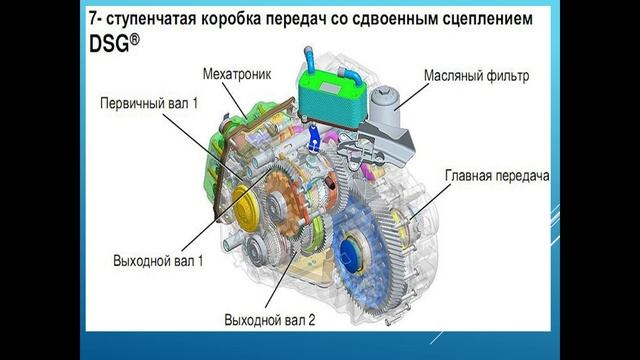 7- ступенчатая коробка передач со сдвоенным сцеплением DSG®

Мехатроник

Масляный фильтр

Первичный вал 1

Главная передача

Выходной вал 1

Выходной вал 2